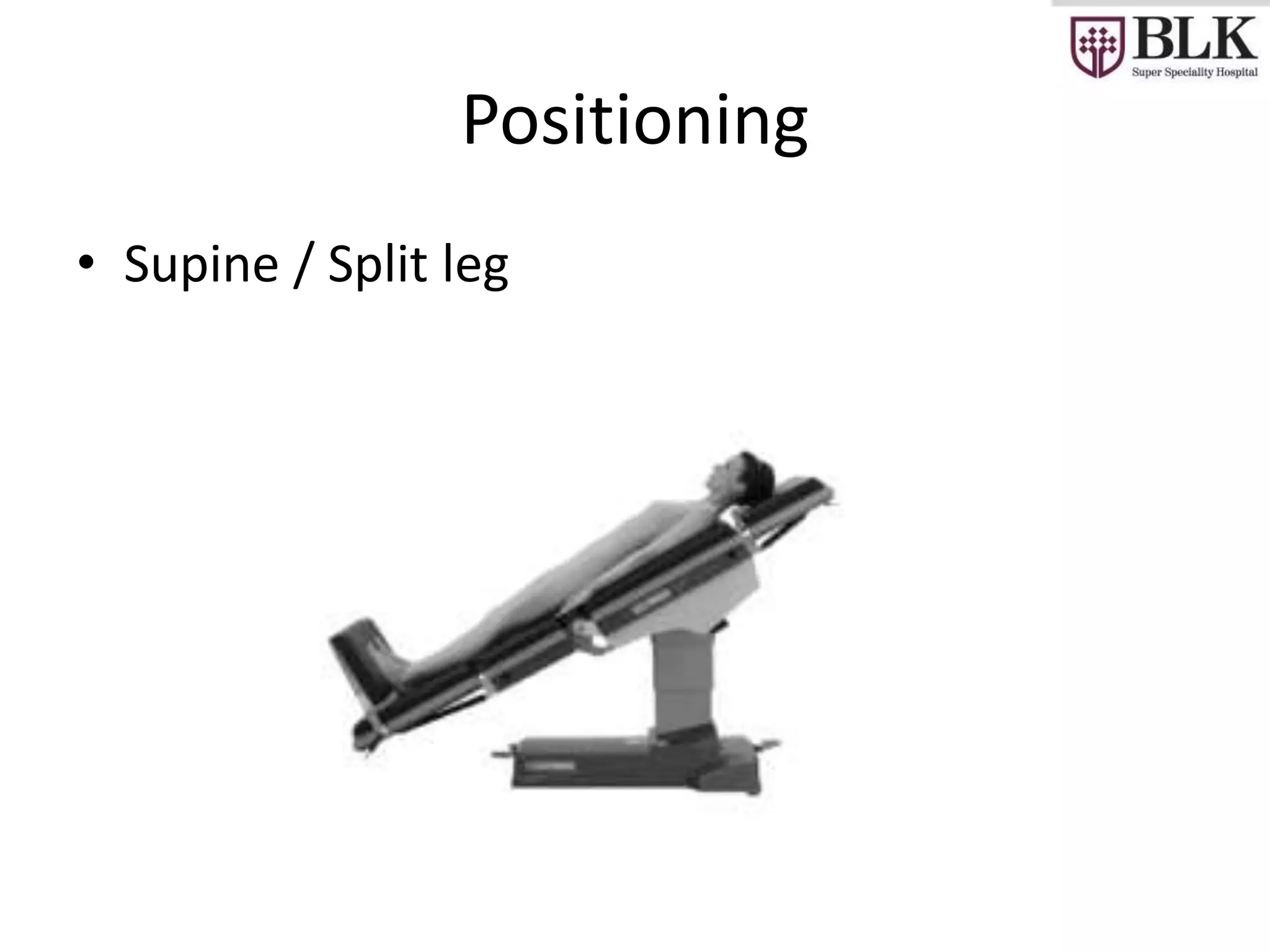 BLK
Super Speciality Hospital

Positioning

• Supine / Split leg